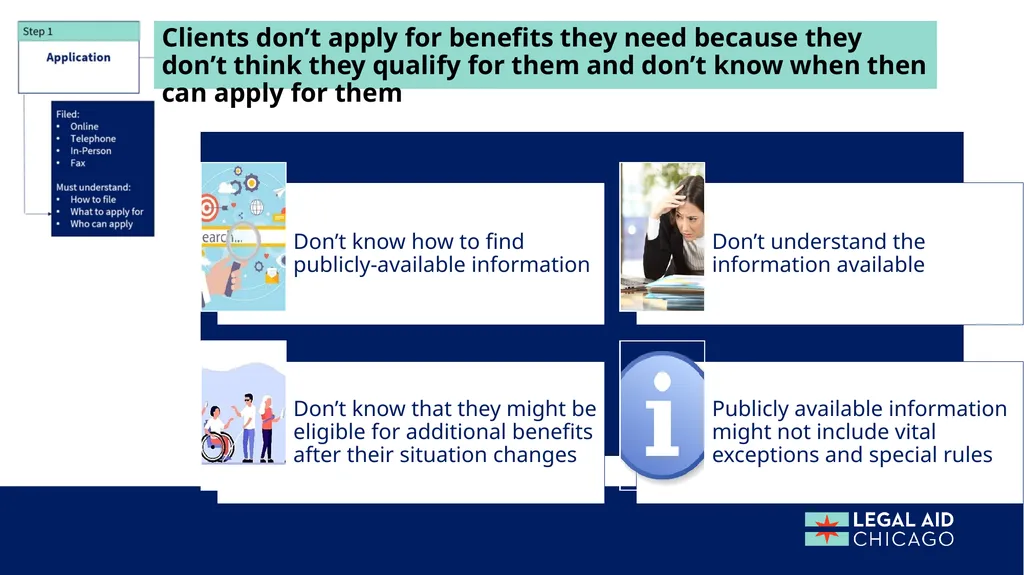 Step 1

Application

Filed:
• Online
• Telephone
• In-Person
• Fax

Must understand:
• How to file
• What to apply for
• Who can apply

Clients don't apply for benefits they need because they don't think they qualify for them and don't know when then can apply for them

earch...

Don't know how to find publicly-available information

Don't understand the information available

Don't know that they might be eligible for additional benefits after their situation changes

Publicly available information might not include vital exceptions and special rules

LEGAL AID CHICAGO